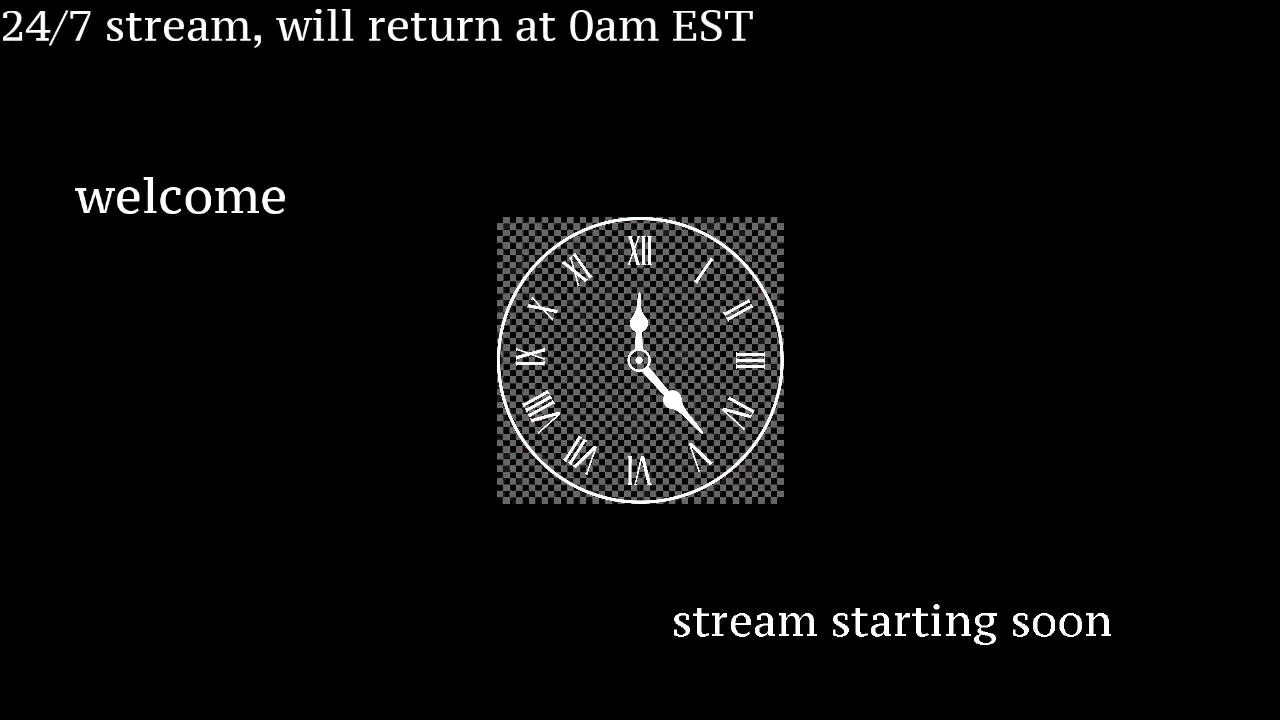 24/7 stream, will return at 0am EST

welcome

XII
I
II
III
IV
V
VI
VII
VIII
IX
X
XI

stream starting soon